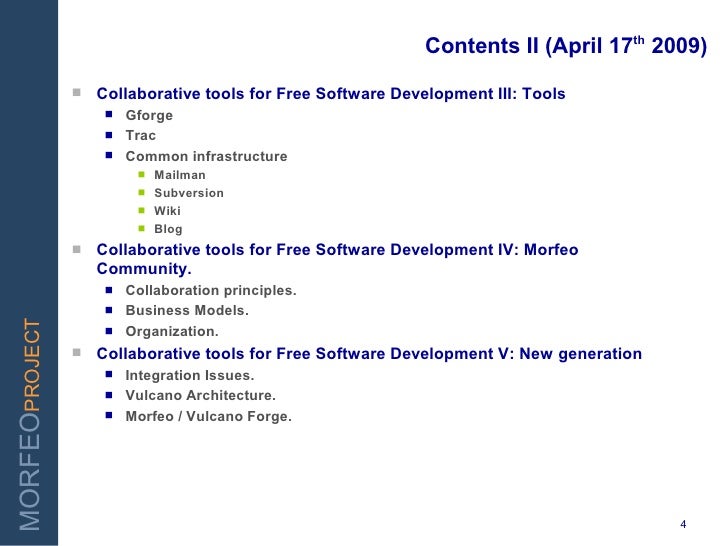 MORFEOPROJECT

Contents II (April 17$^{th}$ 2009)

Collaborative tools for Free Software Development III: Tools
Gforge
Trac
Common infrastructure
Mailman
Subversion
Wiki
Blog

Collaborative tools for Free Software Development IV: Morfeo Community.
Collaboration principles.
Business Models.
Organization.

Collaborative tools for Free Software Development V: New generation
Integration Issues.
Vulcano Architecture.
Morfeo / Vulcano Forge.

4